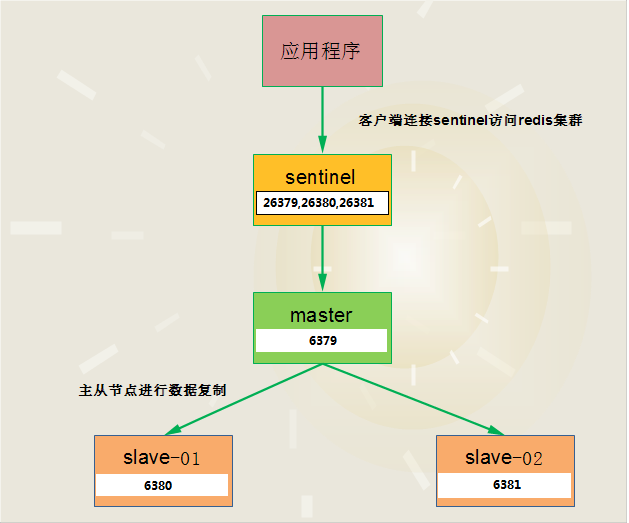 应用程序

客户端连接sentinel访问redis集群

sentinel

26379,26380,26381

master

6379

主从节点进行数据复制

slave-01

6380

slave-02

6381